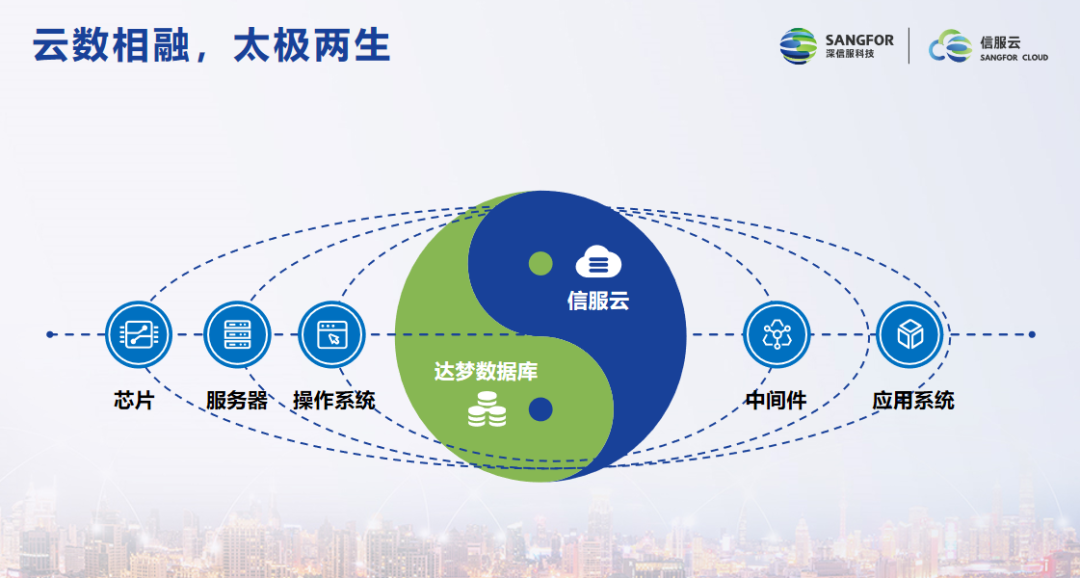 云数相融，太极两生

SANGFOR
深信服科技

信服云
SANGFOR CLOUD

信服云

达梦数据库

芯片

服务器

操作系统

中间件

应用系统